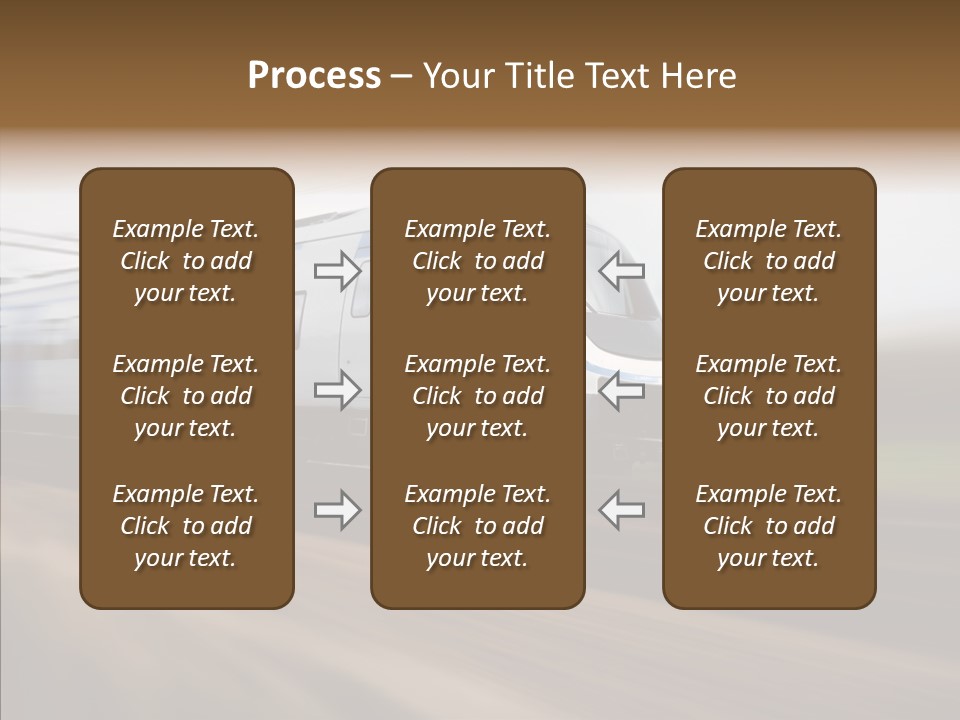 Process – Your Title Text Here

Example Text. Click to add your text.

Example Text. Click to add your text.

Example Text. Click to add your text.

Example Text. Click to add your text.

Example Text. Click to add your text.

Example Text. Click to add your text.

Example Text. Click to add your text.

Example Text. Click to add your text.

Example Text. Click to add your text.